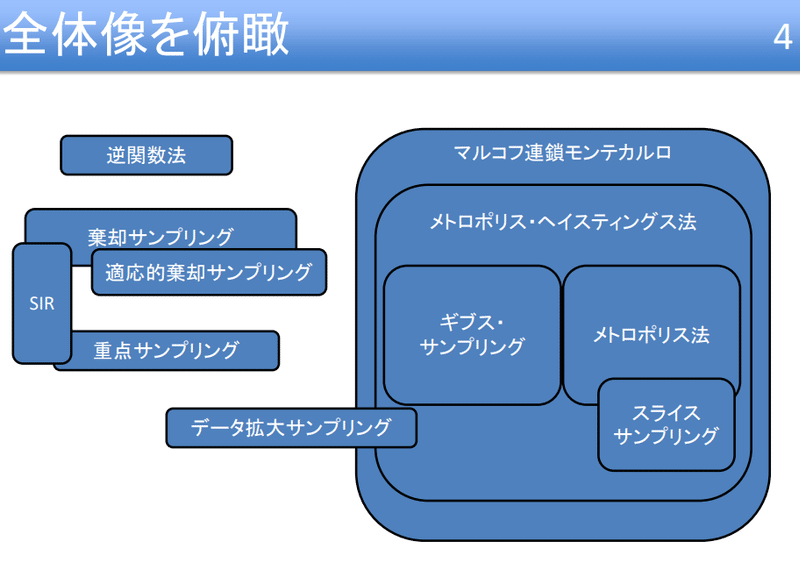 全体像を俯瞰

4

逆関数法

棄却サンプリング

適応的棄却サンプリング

SIR

重点サンプリング

データ拡大サンプリング

マルコフ連鎖モンテカルロ

メトロポリス・ヘイスティングス法

ギブス・サンプリング

メトロポリス法

スライスサンプリング